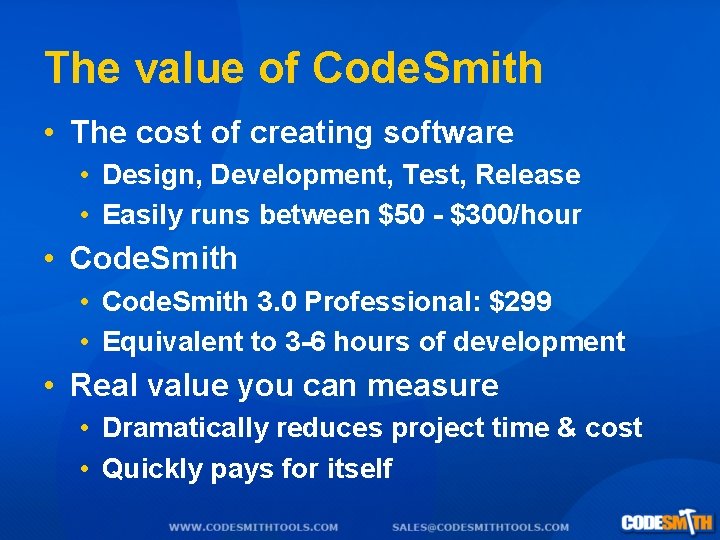 The value of CodeSmith

• The cost of creating software
  • Design, Development, Test, Release
  • Easily runs between \$50 - \$300/hour
• CodeSmith
  • CodeSmith 3.0 Professional: \$299
  • Equivalent to 3-6 hours of development
• Real value you can measure
  • Dramatically reduces project time & cost
  • Quickly pays for itself

WWW.CODESMITHTOOLS.COM SALES@CODESMITHTOOLS.COM CODESMITH